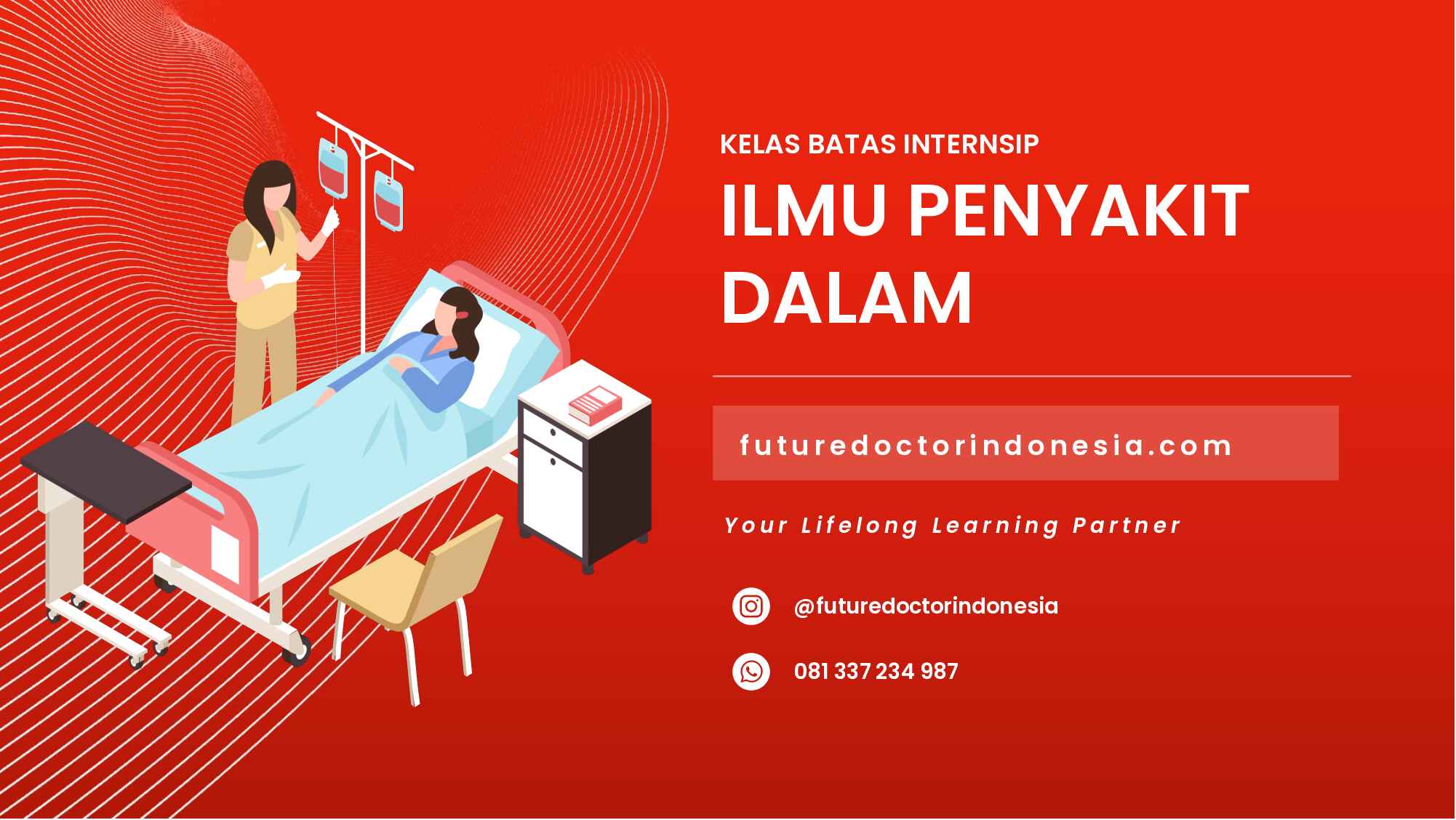 KELAS BATAS INTERNSIP

ILMU PENYAKIT DALAM

futuredoctorindonesia.com

Your Lifelong Learning Partner

@futuredoctorindonesia

081 337 234 987